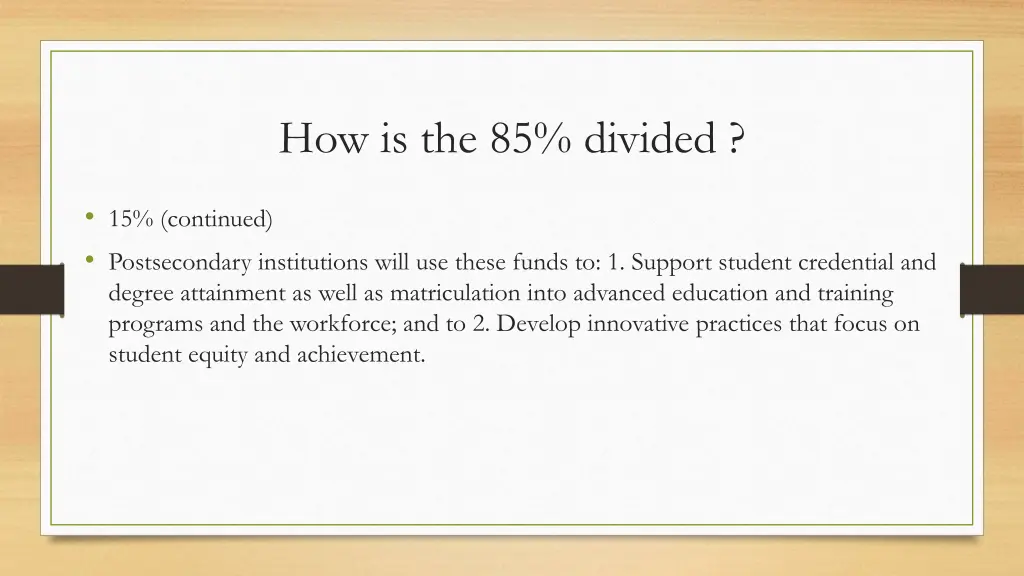 How is the 85% divided ?

• 15% (continued)

• Postsecondary institutions will use these funds to: 1. Support student credential and degree attainment as well as matriculation into advanced education and training programs and the workforce; and to 2. Develop innovative practices that focus on student equity and achievement.